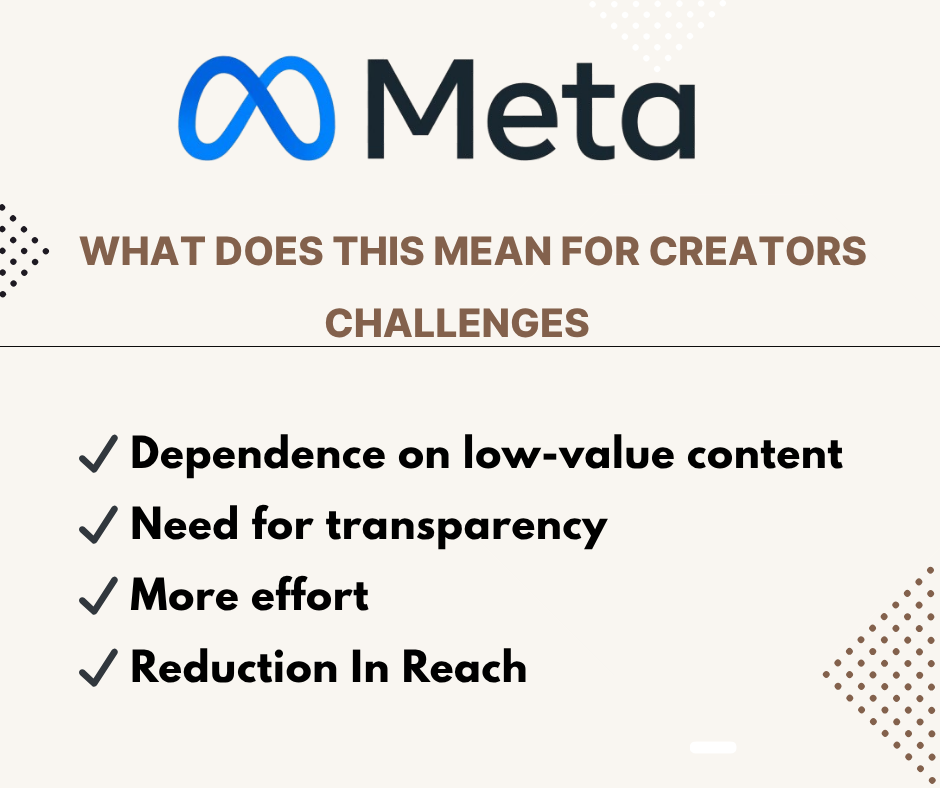 Meta

WHAT DOES THIS MEAN FOR CREATORS

CHALLENGES

✓ Dependence on low-value content
✓ Need for transparency
✓ More effort
✓ Reduction In Reach